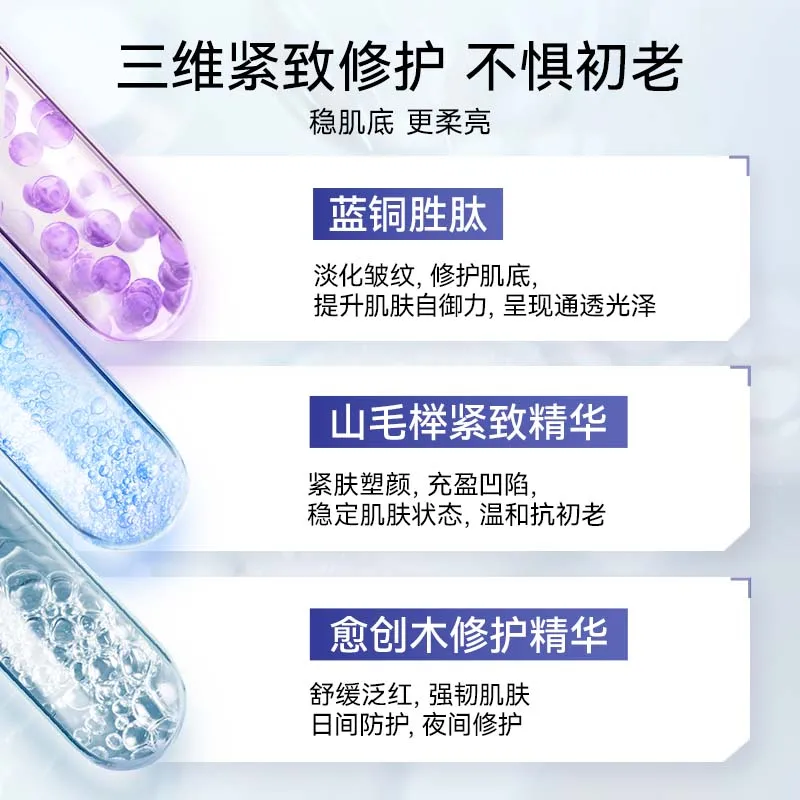 三维紧致修护 不惧初老

稳肌底 更柔亮

蓝铜胜肽

淡化皱纹, 修护肌底,
提升肌肤自御力, 呈现通透光泽

山毛榉紧致精华

紧肤塑颜, 充盈凹陷,
稳定肌肤状态, 温和抗初老

愈创木修护精华

舒缓泛红, 强韧肌肤
日间防护, 夜间修护